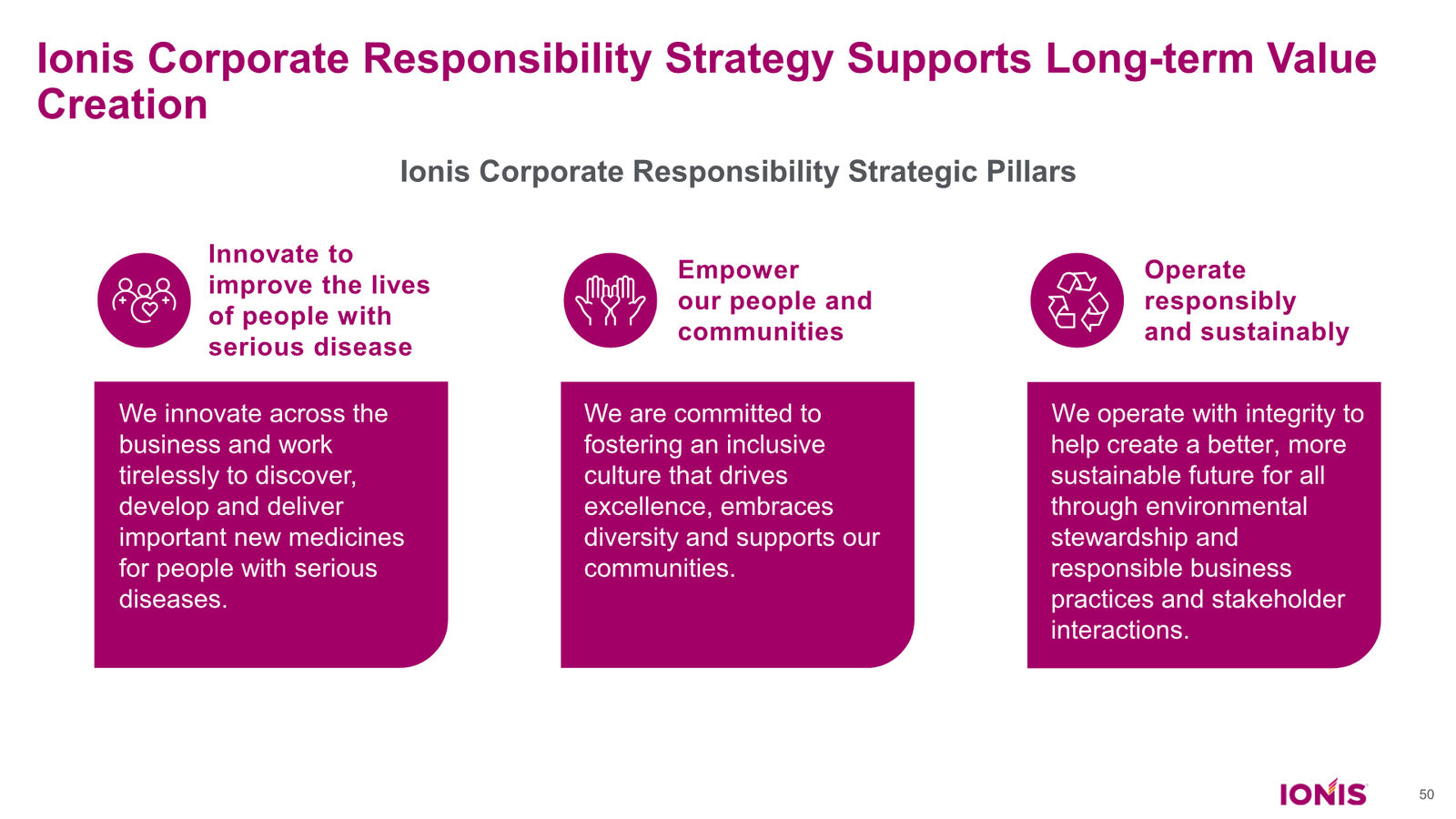 Ionis Corporate Responsibility Strategy Supports Long-term Value Creation

Ionis Corporate Responsibility Strategic Pillars

Innovate to improve the lives of people with serious disease

We innovate across the business and work tirelessly to discover, develop and deliver important new medicines for people with serious diseases.

Empower our people and communities

We are committed to fostering an inclusive culture that drives excellence, embraces diversity and supports our communities.

Operate responsibly and sustainably

We operate with integrity to help create a better, more sustainable future for all through environmental stewardship and responsible business practices and stakeholder interactions.

IONIS

50